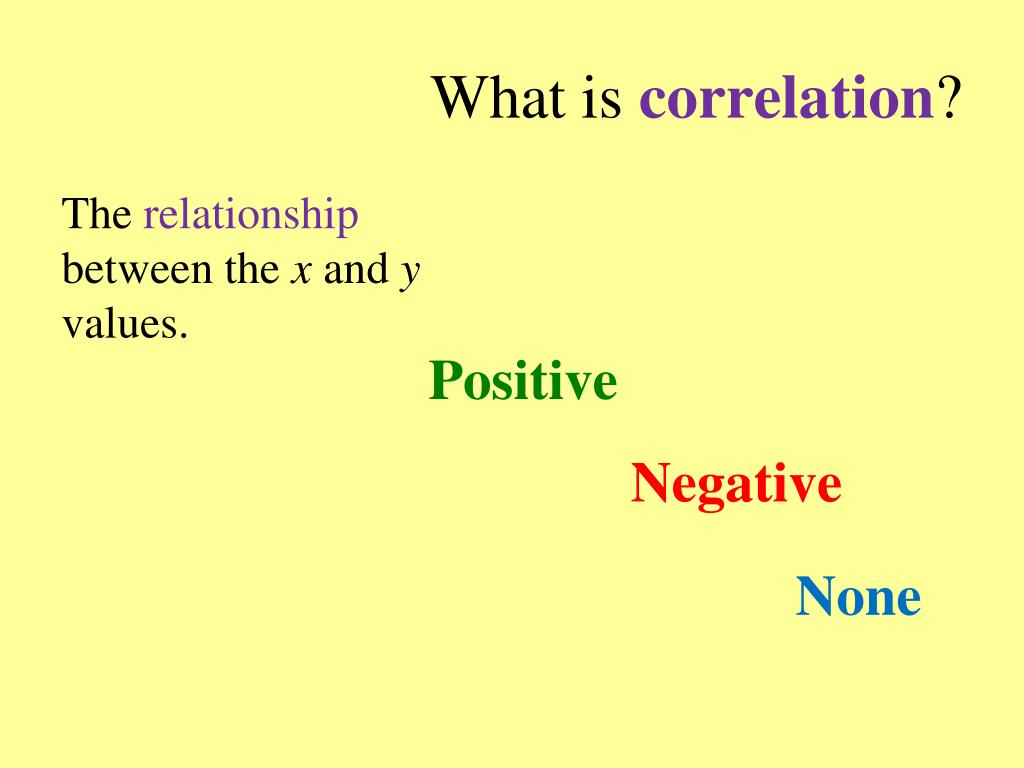 What is correlation?

The relationship between the $x$ and $y$ values.

Positive

Negative

None